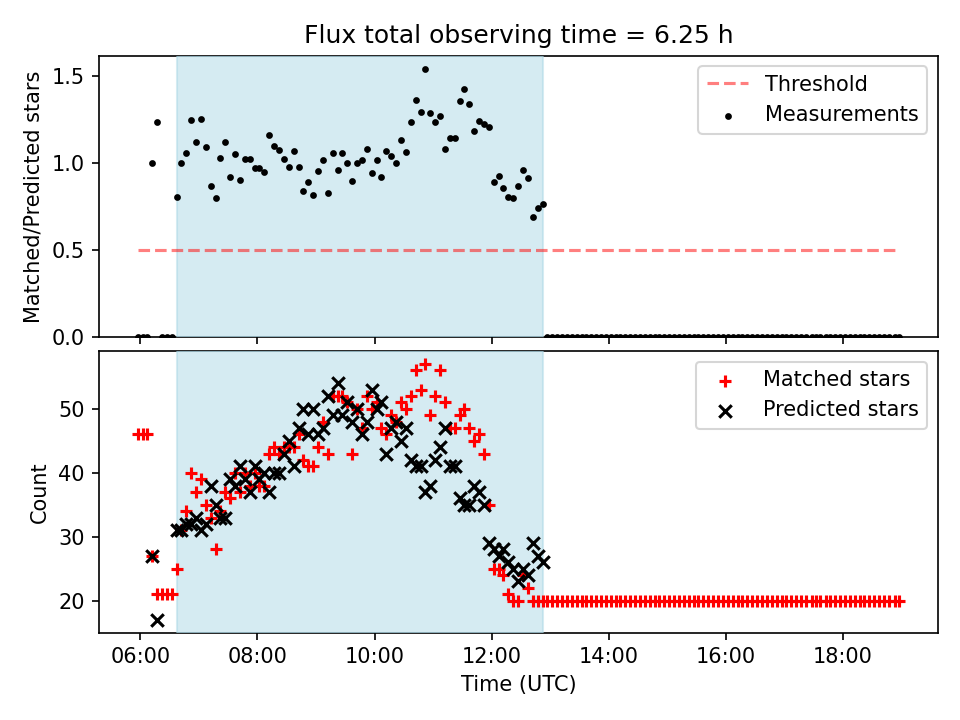 Flux total observing time = 6.25 h

Matched/Predicted stars

1.5
1.0
0.5
0.0

Threshold
Measurements

Count

50
40
30
20

Matched stars
Predicted stars

06:00 08:00 10:00 12:00 14:00 16:00 18:00

Time (UTC)